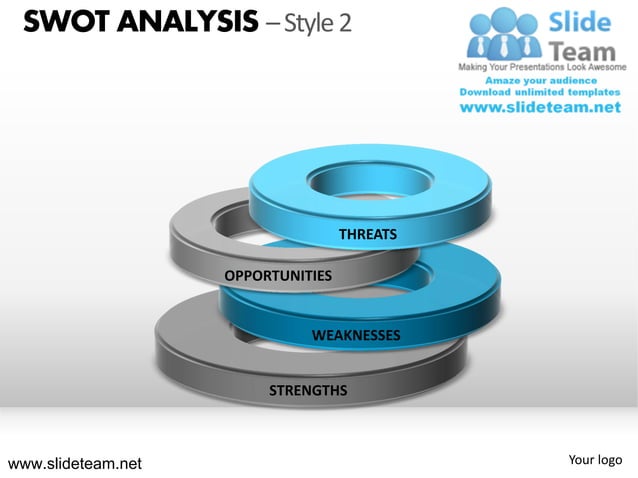 SWOT ANALYSIS – Style 2

Slide Team
Making Your Presentations Look Awesome
Amaze your audience
Download unlimited templates
www.slideteam.net

THREATS

OPPORTUNITIES

WEAKNESSES

STRENGTHS

www.slideteam.net

Your logo